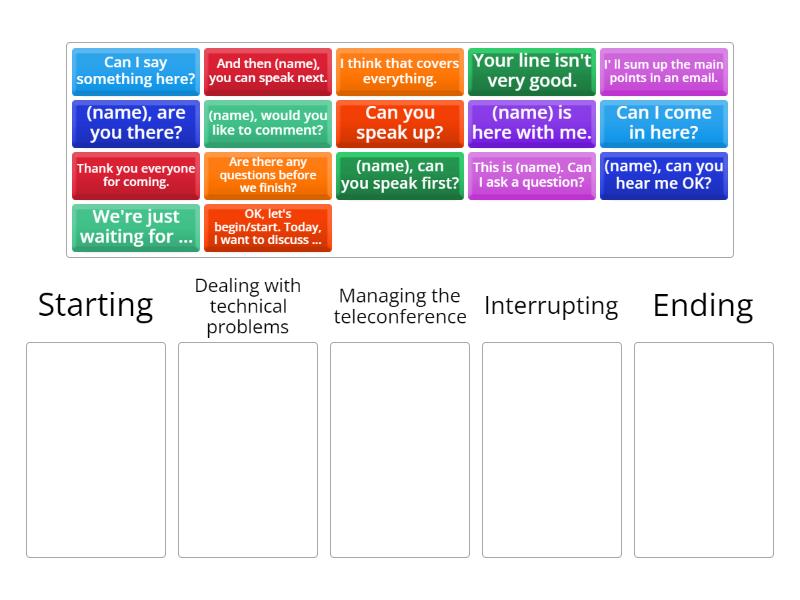 Can I say something here?

And then (name), you can speak next.

I think that covers everything.

Your line isn't very good.

I' ll sum up the main points in an email.

(name), are you there?

(name), would you like to comment?

Can you speak up?

(name) is here with me.

Can I come in here?

Thank you everyone for coming.

Are there any questions before we finish?

(name), can you speak first?

This is (name). Can I ask a question?

(name), can you hear me OK?

We're just waiting for ...

OK, let's begin/start. Today, I want to discuss ...

Starting

Dealing with technical problems

Managing the teleconference

Interrupting

Ending